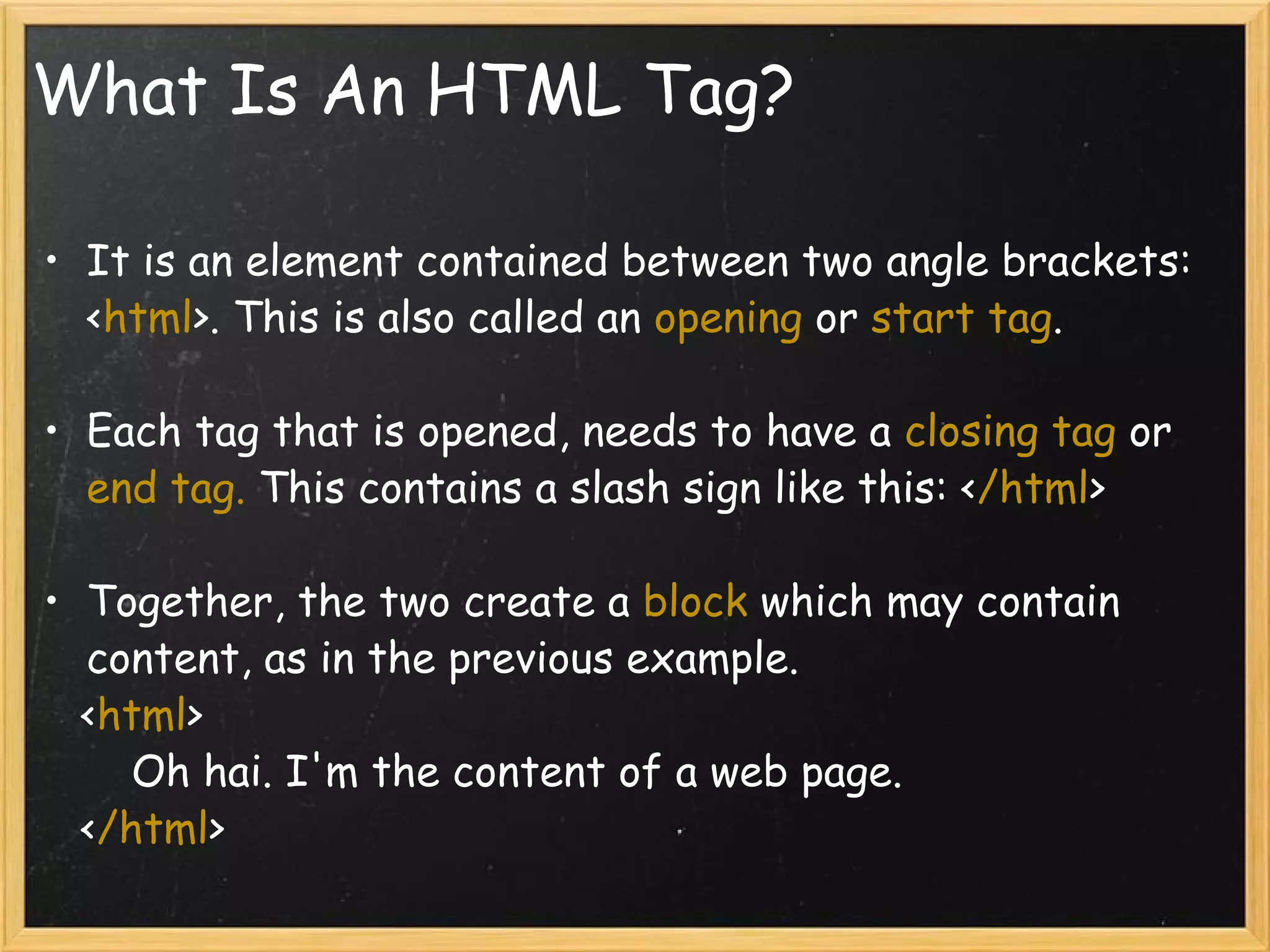 What Is An HTML Tag?

• It is an element contained between two angle brackets: <html>. This is also called an opening or start tag.

• Each tag that is opened, needs to have a closing tag or end tag. This contains a slash sign like this: </html>

• Together, the two create a block which may contain content, as in the previous example.
<html>
Oh hai. I'm the content of a web page.
</html>